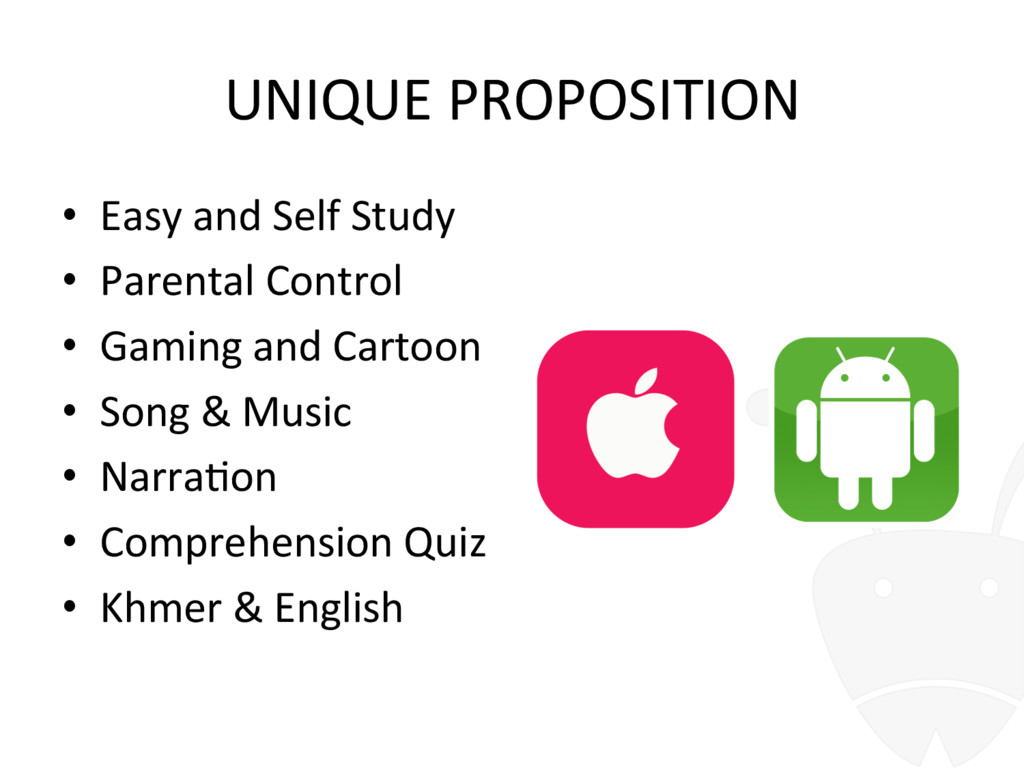 UNIQUE PROPOSITION

• Easy and Self Study
• Parental Control
• Gaming and Cartoon
• Song & Music
• Narration
• Comprehension Quiz
• Khmer & English